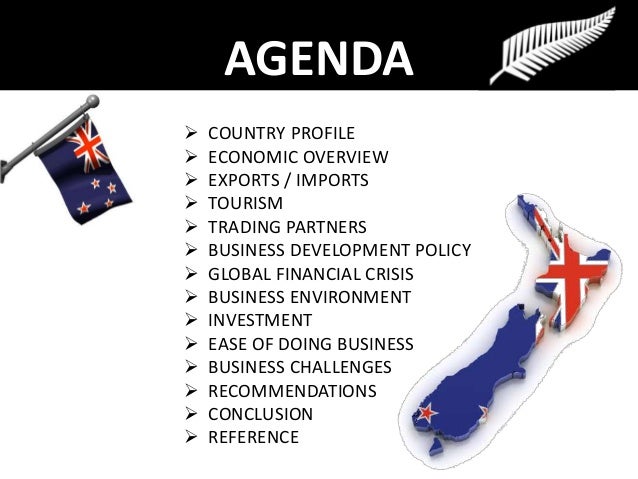 AGENDA

➢ COUNTRY PROFILE
➢ ECONOMIC OVERVIEW
➢ EXPORTS / IMPORTS
➢ TOURISM
➢ TRADING PARTNERS
➢ BUSINESS DEVELOPMENT POLICY
➢ GLOBAL FINANCIAL CRISIS
➢ BUSINESS ENVIRONMENT
➢ INVESTMENT
➢ EASE OF DOING BUSINESS
➢ BUSINESS CHALLENGES
➢ RECOMMENDATIONS
➢ CONCLUSION
➢ REFERENCE